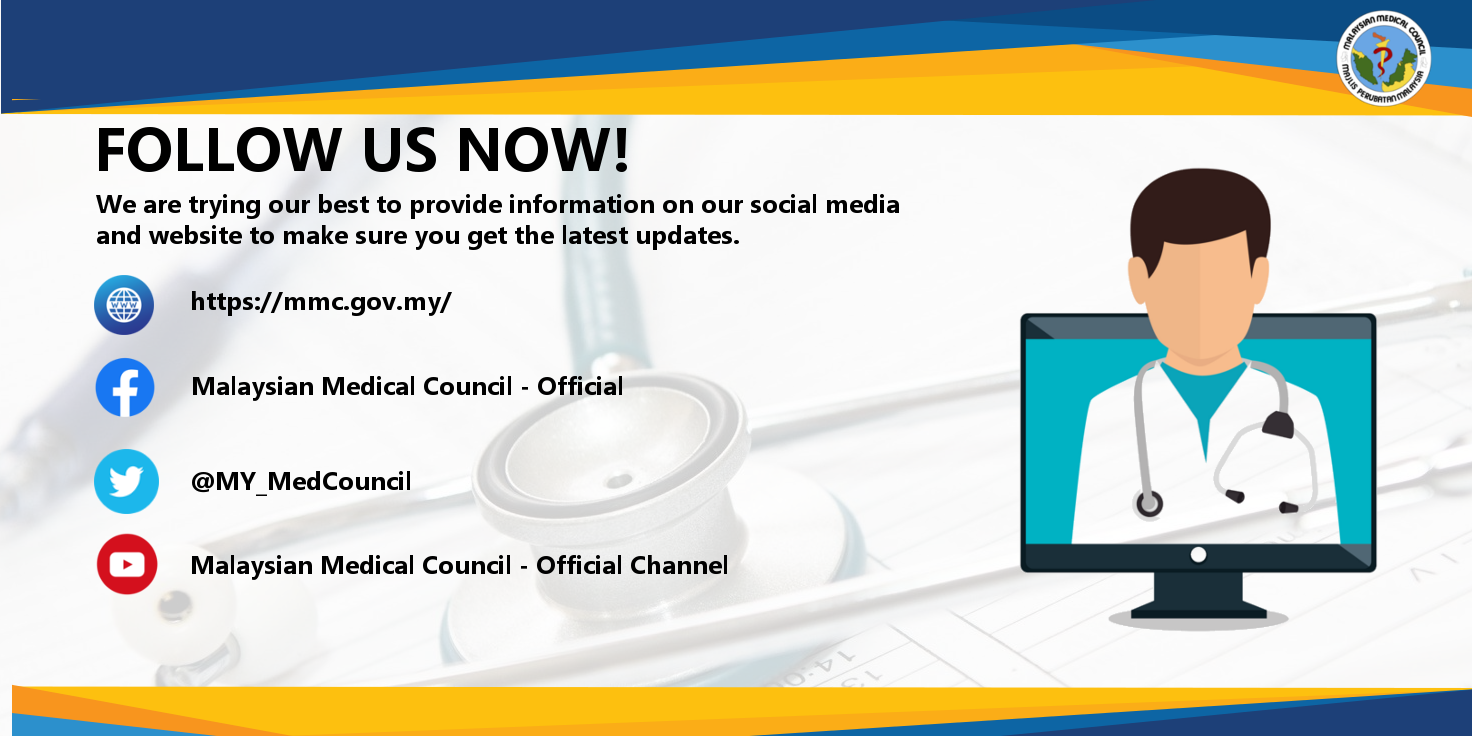 MALAYSIAN MEDICAL COUNCIL
MAJLIS PERUBATAN MALAYSIA

FOLLOW US NOW!

We are trying our best to provide information on our social media and website to make sure you get the latest updates.

WWW

https://mmc.gov.my/

Malaysian Medical Council - Official

@MY_MedCouncil

Malaysian Medical Council - Official Channel